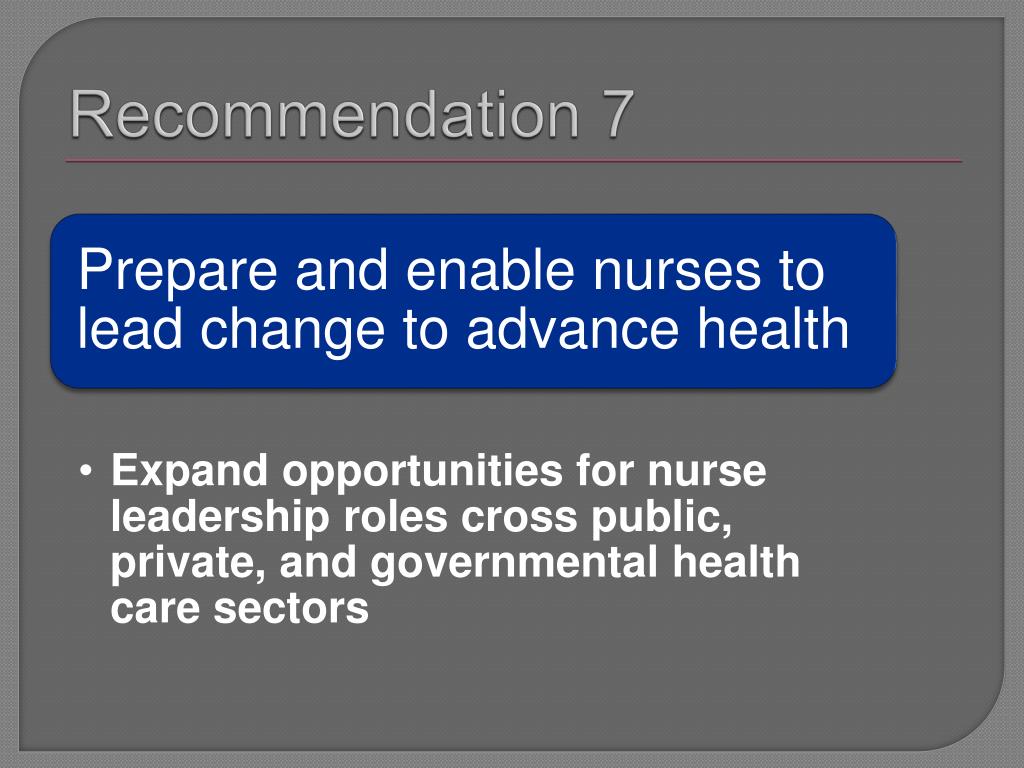 Recommendation 7

Prepare and enable nurses to lead change to advance health

• Expand opportunities for nurse leadership roles cross public, private, and governmental health care sectors